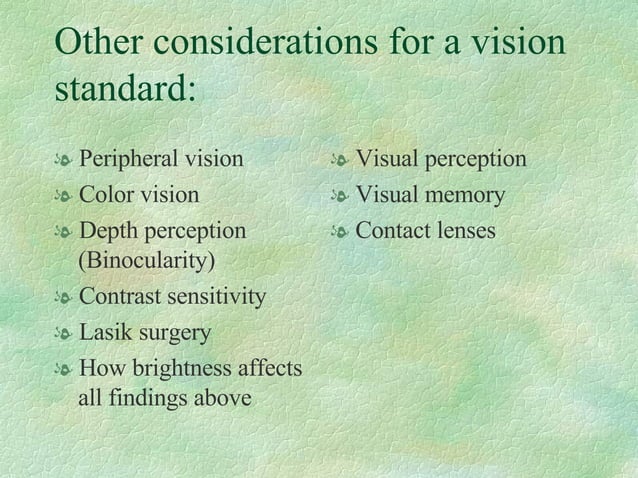 Other considerations for a vision standard:

- Peripheral vision
- Color vision
- Depth perception (Binocularity)
- Contrast sensitivity
- Lasik surgery
- How brightness affects all findings above

- Visual perception
- Visual memory
- Contact lenses